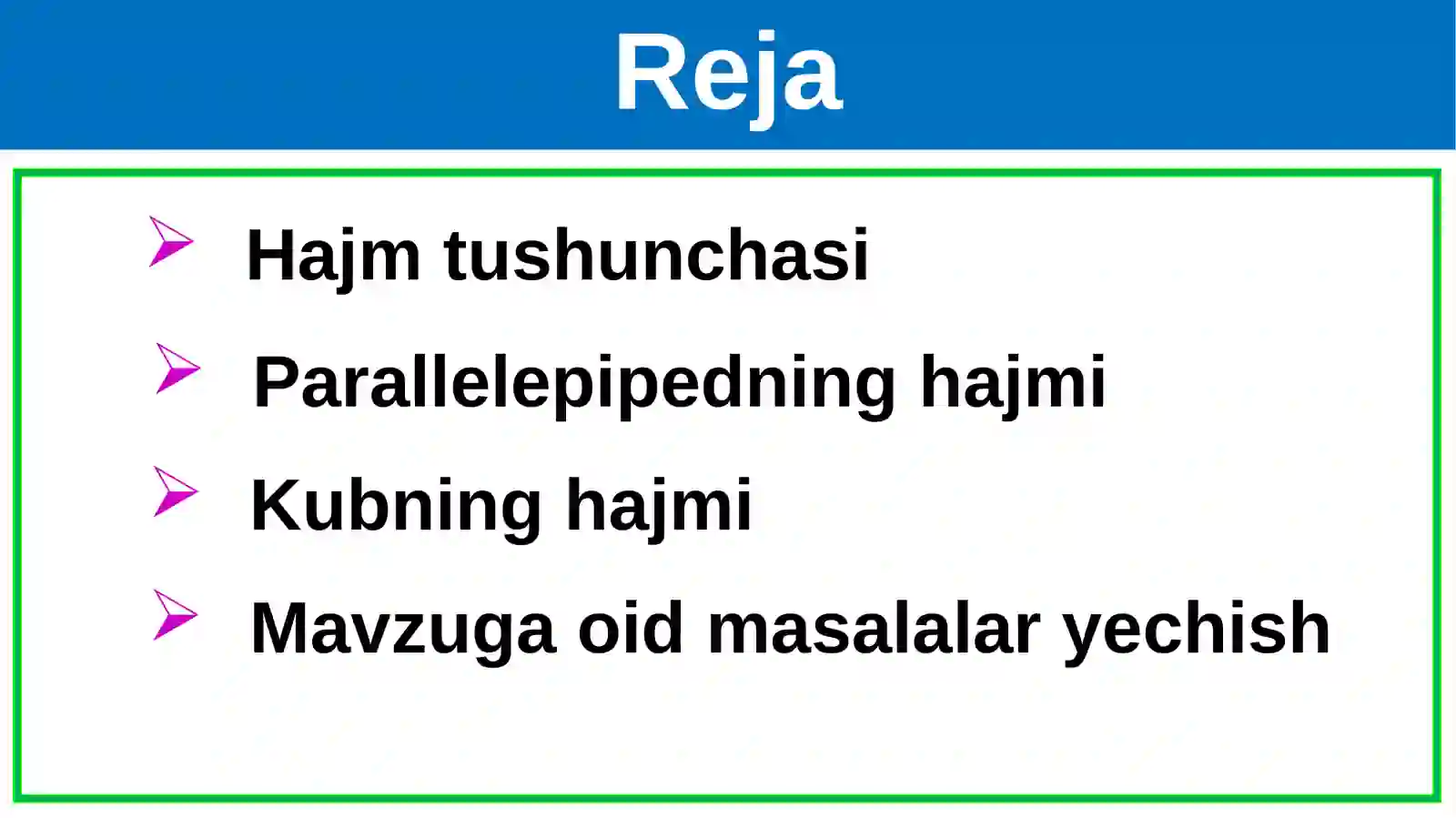 Reja

➢ Hajm tushunchasi

➢ Parallelepipedning hajmi

➢ Kubning hajmi

➢ Mavzuga oid masalalar yechish